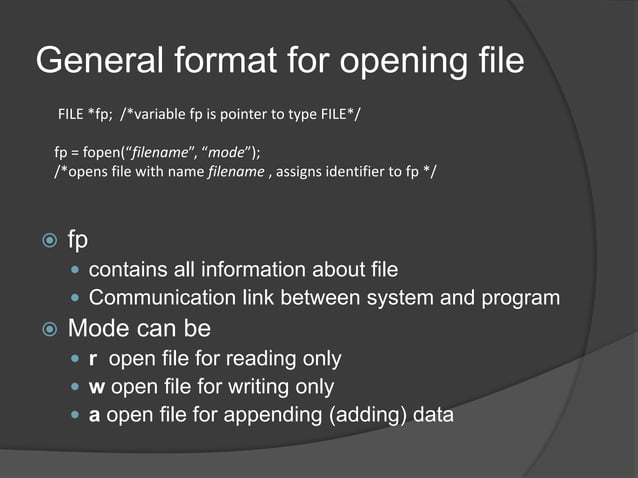 General format for opening file

FILE *fp; /*variable fp is pointer to type FILE*/

fp = fopen(“filename”, “mode”);
/*opens file with name filename , assigns identifier to fp */

fp
contains all information about file
Communication link between system and program

Mode can be
r open file for reading only
w open file for writing only
a open file for appending (adding) data